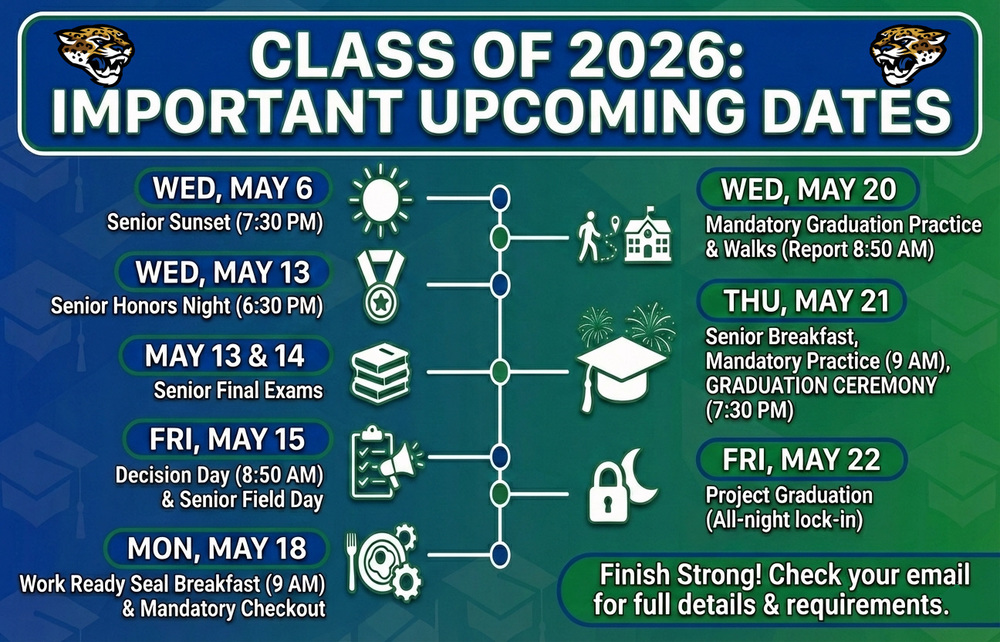 CLASS OF 2026:
IMPORTANT UPCOMING DATES

WED, MAY 6
Senior Sunset (7:30 PM)

WED, MAY 13
Senior Honors Night (6:30 PM)

MAY 13 & 14
Senior Final Exams

FRI, MAY 15
Decision Day (8:50 AM) & Senior Field Day

MON, MAY 18
Work Ready Seal Breakfast (9 AM) & Mandatory Checkout

WED, MAY 20
Mandatory Graduation Practice & Walks (Report 8:50 AM)

THU, MAY 21
Senior Breakfast, Mandatory Practice (9 AM), GRADUATION CEREMONY (7:30 PM)

FRI, MAY 22
Project Graduation (All-night lock-in)

Finish Strong! Check your email for full details & requirements.